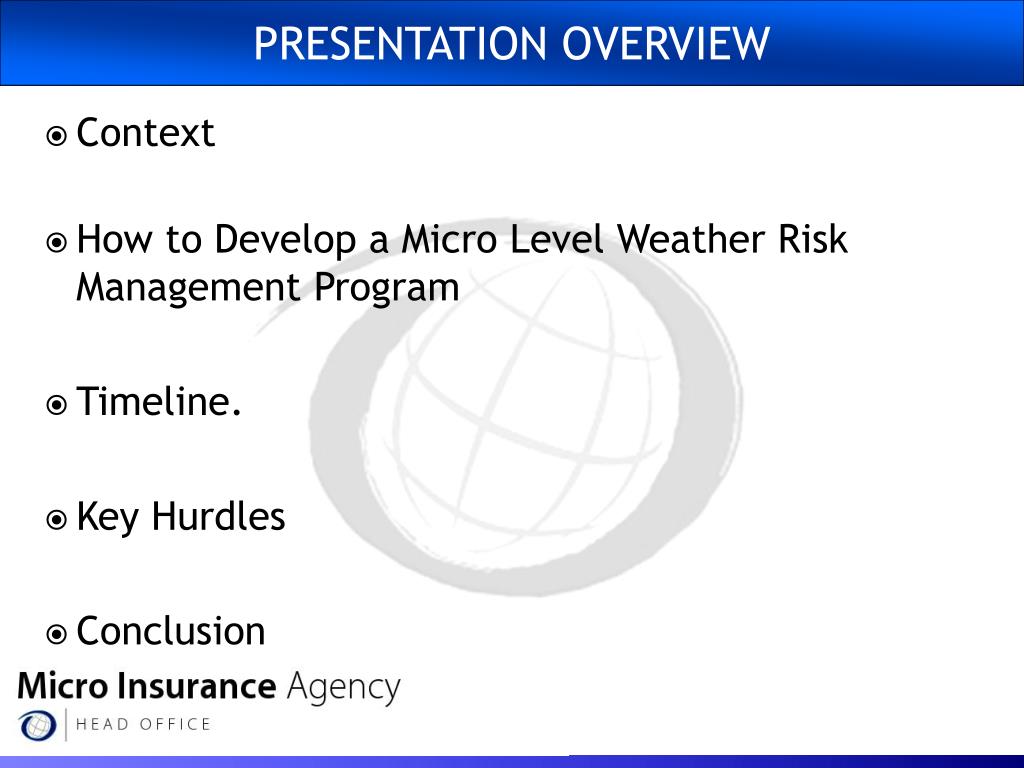 PRESENTATION OVERVIEW

Context

How to Develop a Micro Level Weather Risk Management Program

Timeline.

Key Hurdles

Conclusion

Micro Insurance Agency
HEAD OFFICE